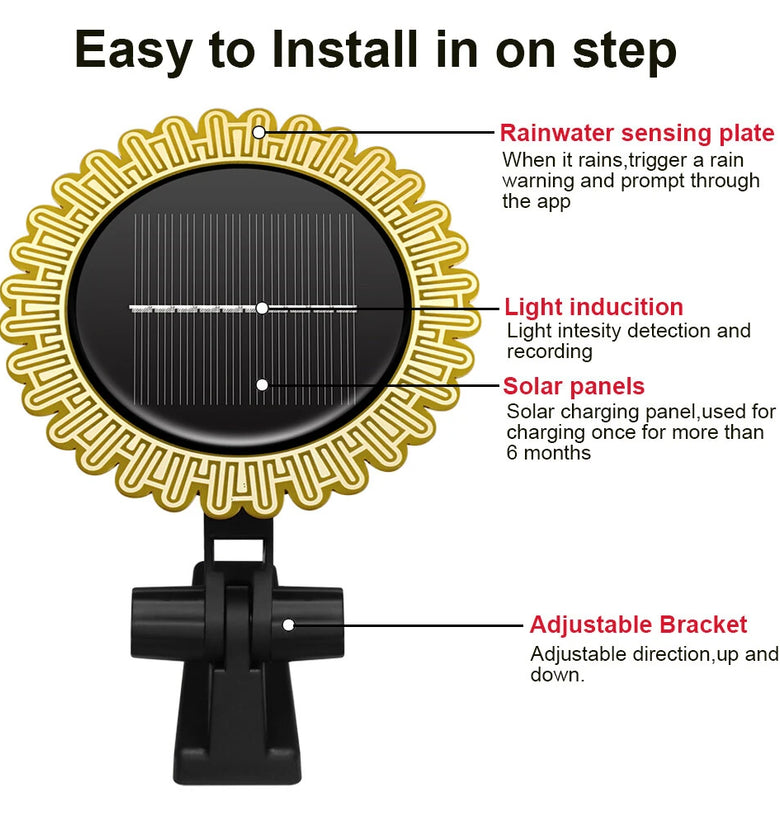 Easy to Install in on step

Rainwater sensing plate
When it rains,trigger a rain warning and prompt through the app

Light inducition
Light intesity detection and recording

Solar panels
Solar charging panel,used for charging once for more than 6 months

Adjustable Bracket
Adjustable direction,up and down.